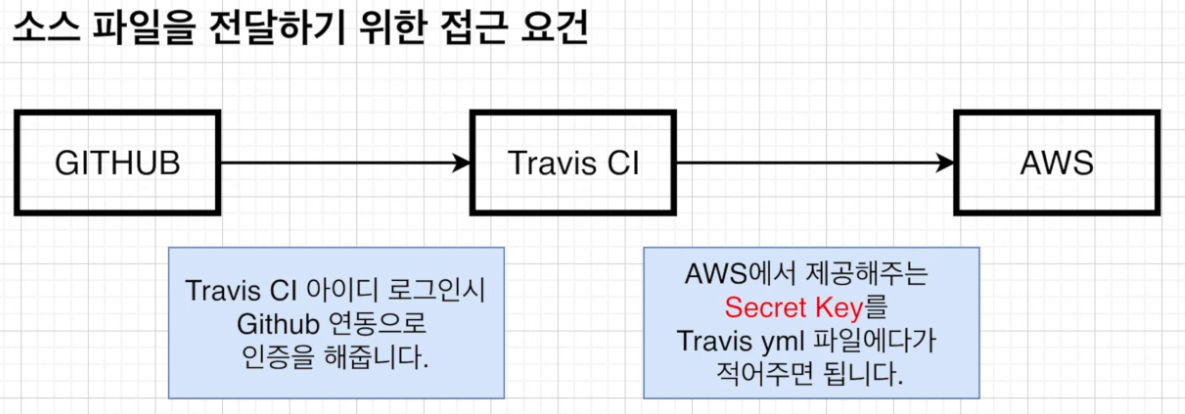 소스 파일을 전달하기 위한 접근 요건

GITHUB

Travis CI

AWS

Travis CI 아이디 로그인시 Github 연동으로 인증을 해줍니다.

AWS에서 제공해주는 Secret Key를 Travis yml 파일에다가 적어주면 됩니다.